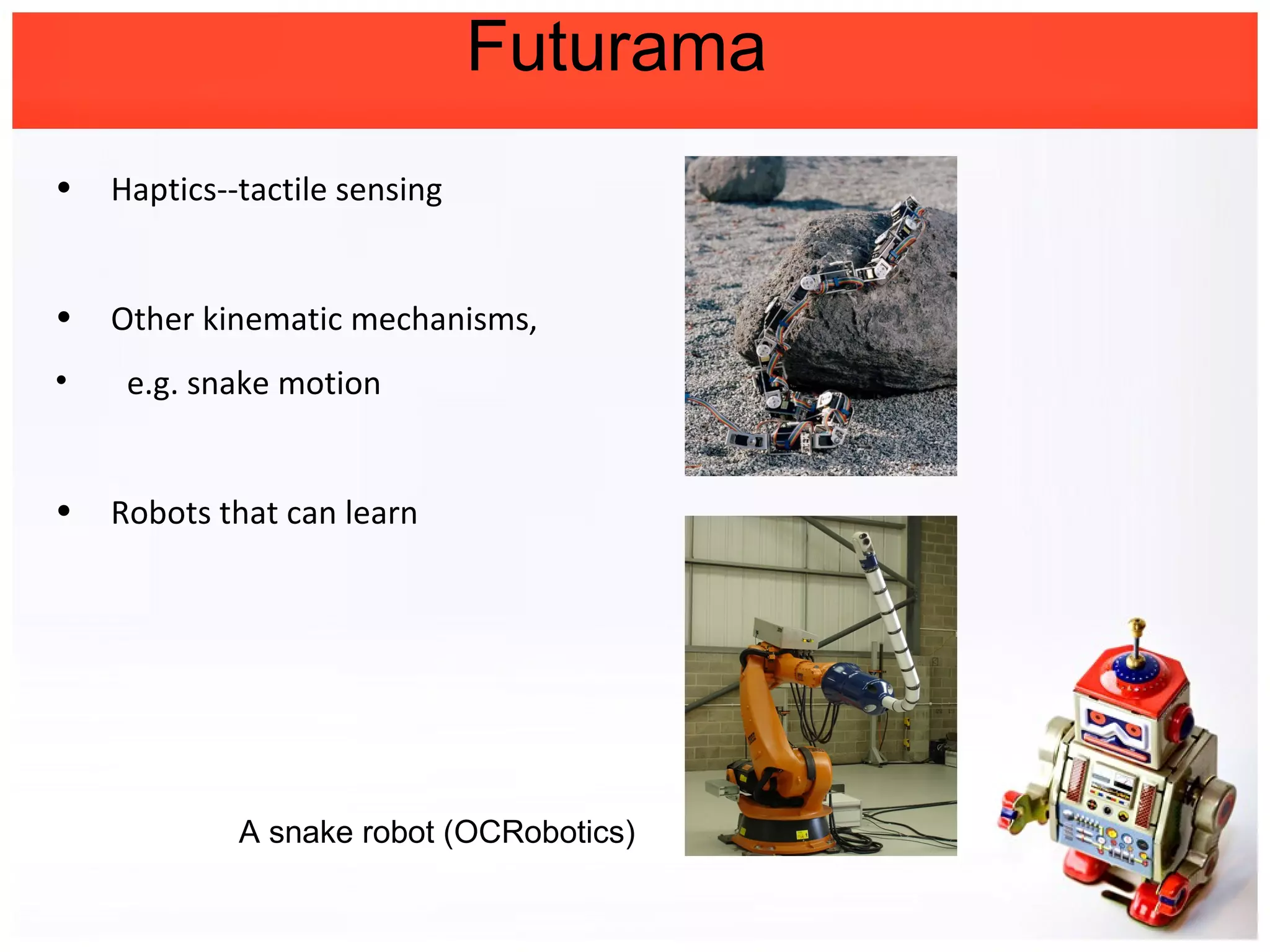 Futurama

• Haptics--tactile sensing

• Other kinematic mechanisms,

• e.g. snake motion

• Robots that can learn

A snake robot (OCRobotics)